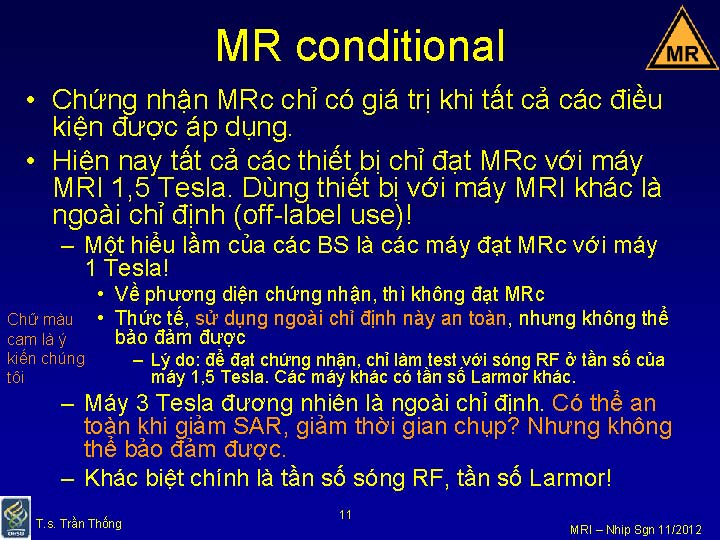 MR conditional

MR

• Chứng nhận MRc chỉ có giá trị khi tất cả các điều kiện được áp dụng.

• Hiện nay tất cả các thiết bị chỉ đạt MRc với máy MRI 1,5 Tesla. Dùng thiết bị với máy MRI khác là ngoài chỉ định (off-label use)!

– Một hiểu lầm của các BS là các máy đạt MRc với máy 1 Tesla!

• Về phương diện chứng nhận, thì không đạt MRc

• Thức tế, sử dụng ngoài chỉ định này an toàn, nhưng không thể bảo đảm được

– Lý do: để đạt chứng nhận, chỉ làm test với sóng RF ở tần số của máy 1,5 Tesla. Các máy khác có tần số Larmor khác.

Chữ màu cam là ý kiến chúng tôi

– Máy 3 Tesla đương nhiên là ngoài chỉ định. Có thể an toàn khi giảm SAR, giảm thời gian chụp? Nhưng không thể bảo đảm được.

– Khác biệt chính là tần số sóng RF, tần số Larmor!

T.s. Trần Thống

11

MRI – Nhịp Sgn 11/2012